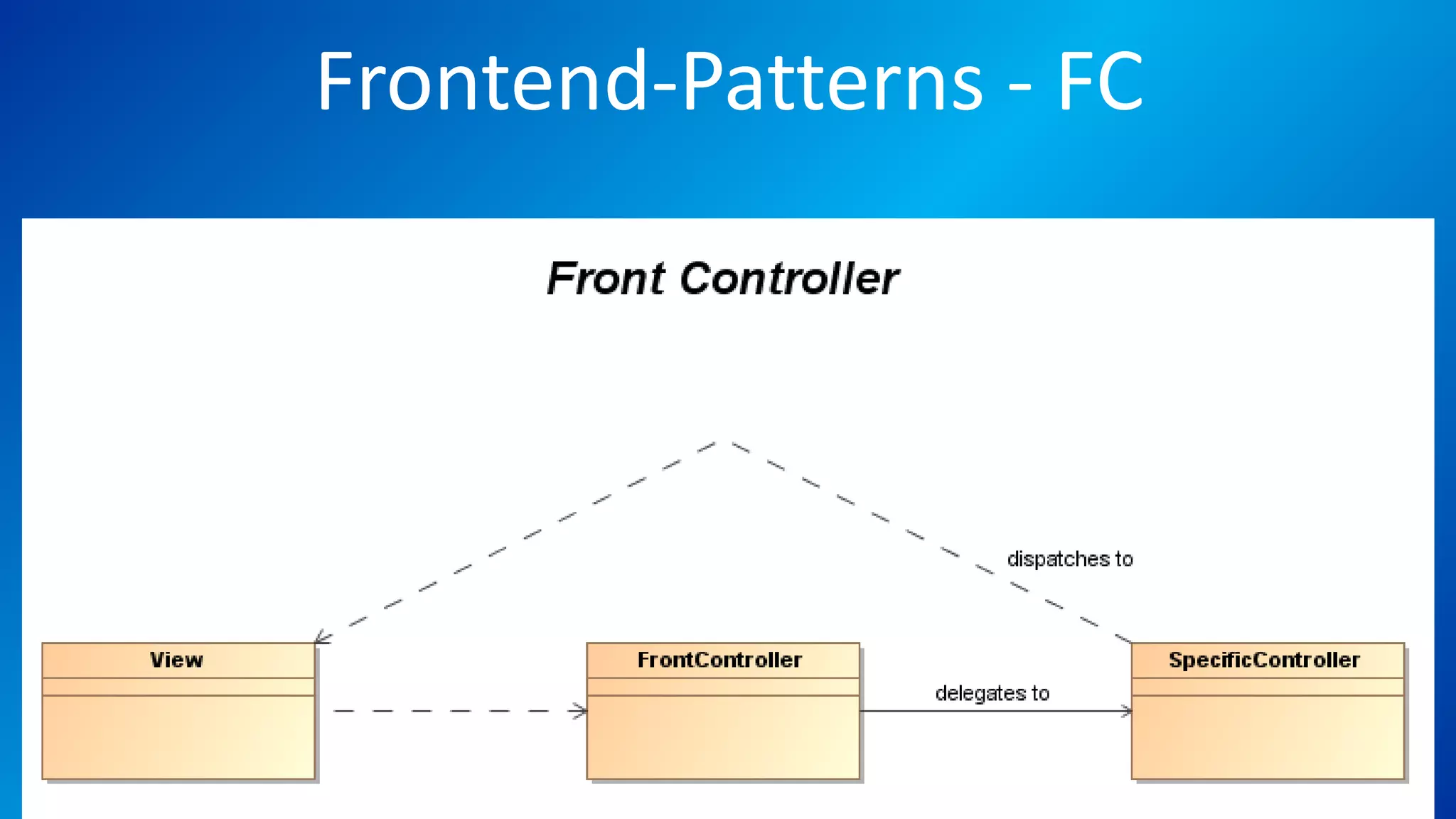 Frontend-Patterns - FC

Front Controller

dispatches to

View

FrontController

delegates to

SpecificController